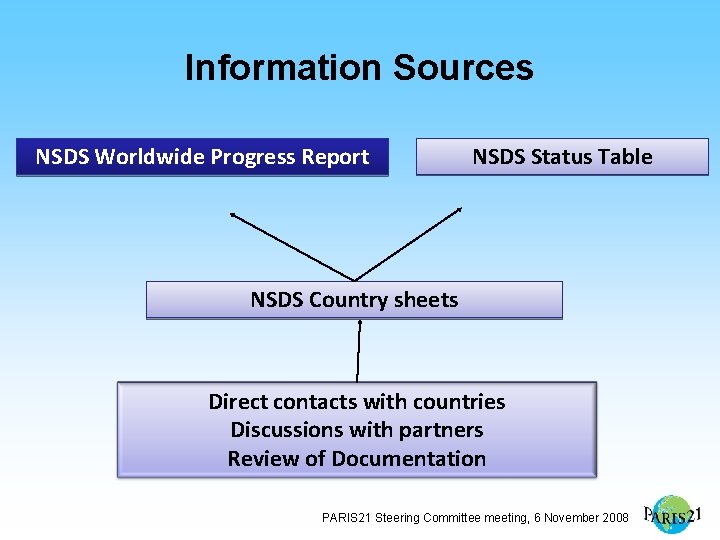 Information Sources

NSDS Worldwide Progress Report

NSDS Status Table

NSDS Country sheets

Direct contacts with countries
Discussions with partners
Review of Documentation

PARIS21 Steering Committee meeting, 6 November 2008

PARIS21